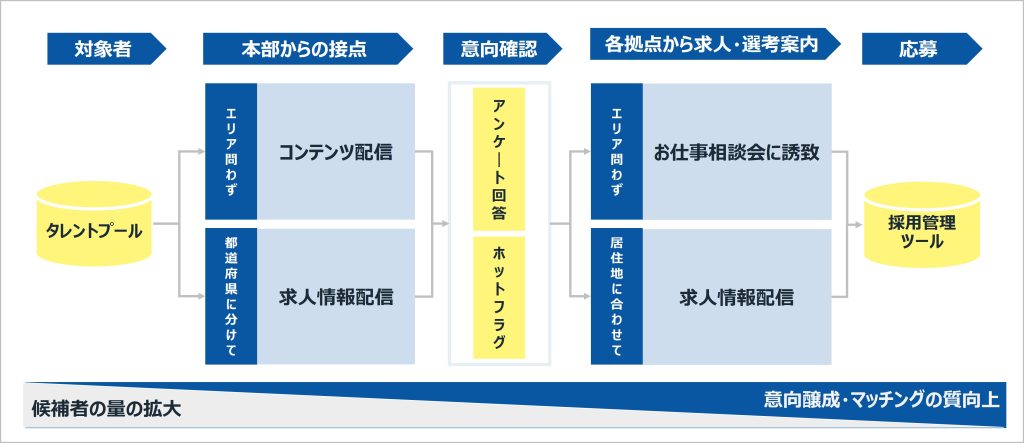 対象者

本部からの接点

意向確認

各拠点から求人・選考案内

応募

タレントプール

エリア問わず

コンテンツ配信

都道府県に分けて

求人情報配信

アンケート回答

ホットフラグ

エリア問わず

お仕事相談会に誘致

居住地に合わせて

求人情報配信

採用管理ツール

候補者の量の拡大

意向醸成・マッチングの質向上